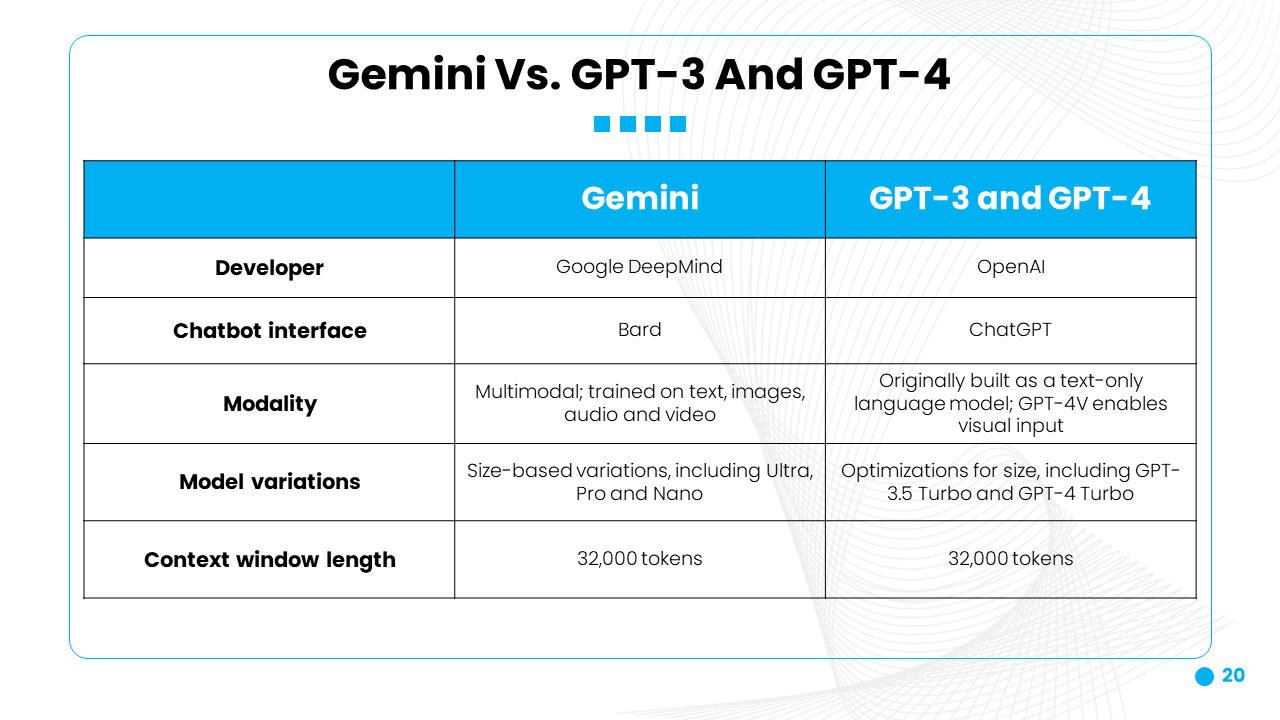 Gemini Vs. GPT-3 And GPT-4

|  | Gemini | GPT-3 and GPT-4 |
|---|---|---|
| Developer | Google DeepMind | OpenAI |
| Chatbot interface | Bard | ChatGPT |
| Modality | Multimodal; trained on text, images, audio and video | Originally built as a text-only language model; GPT-4V enables visual input |
| Model variations | Size-based variations, including Ultra, Pro and Nano | Optimizations for size, including GPT-3.5 Turbo and GPT-4 Turbo |
| Context window length | 32,000 tokens | 32,000 tokens |

20